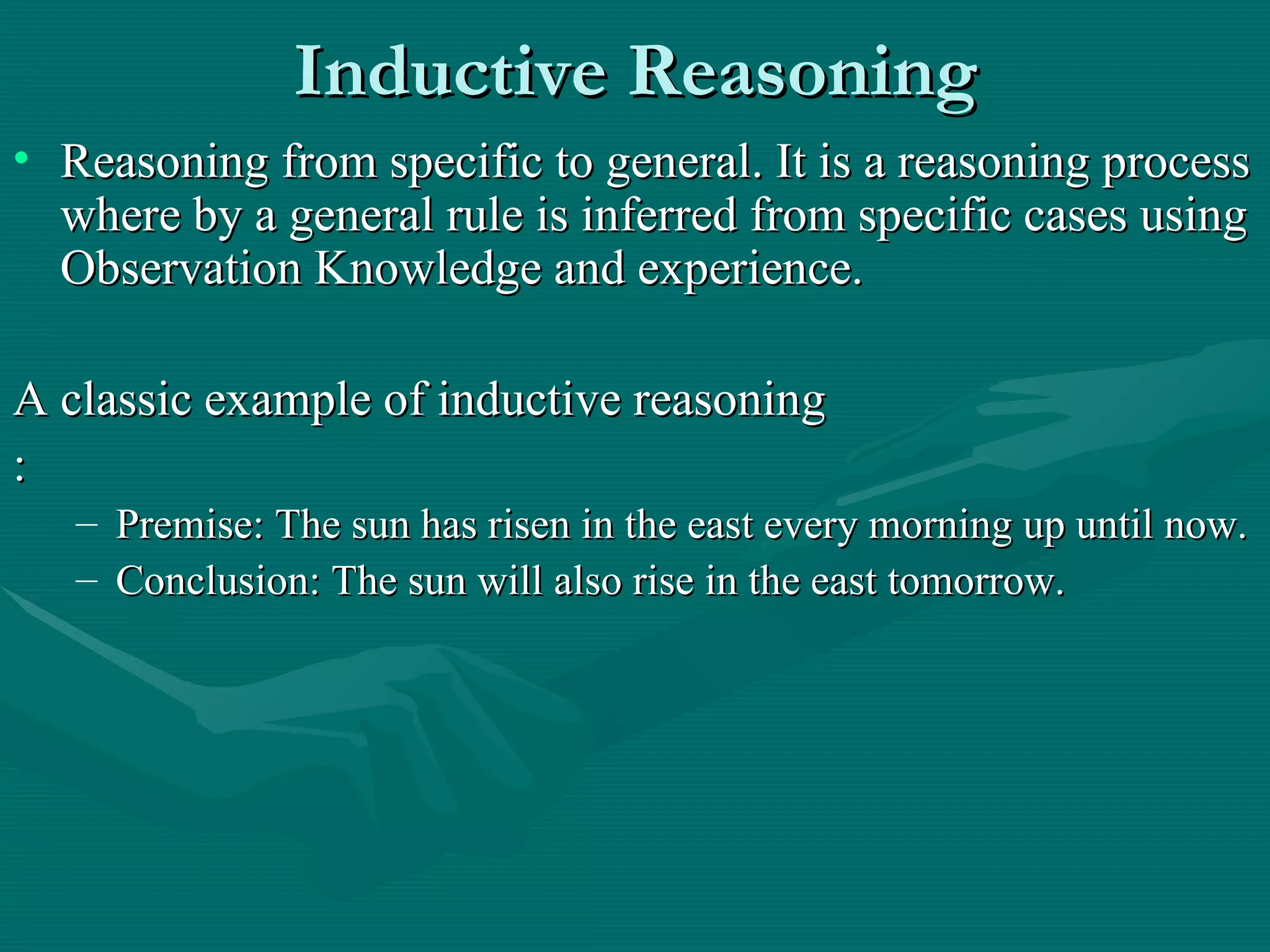 Inductive Reasoning

• Reasoning from specific to general. It is a reasoning process where by a general rule is inferred from specific cases using Observation Knowledge and experience.

A classic example of inductive reasoning
:

– Premise: The sun has risen in the east every morning up until now.
– Conclusion: The sun will also rise in the east tomorrow.